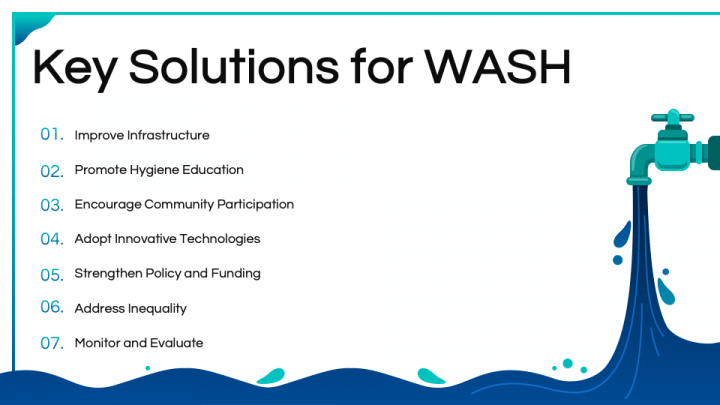 Key Solutions for WASH

01. Improve Infrastructure

02. Promote Hygiene Education

03. Encourage Community Participation

04. Adopt Innovative Technologies

05. Strengthen Policy and Funding

06. Address Inequality

07. Monitor and Evaluate